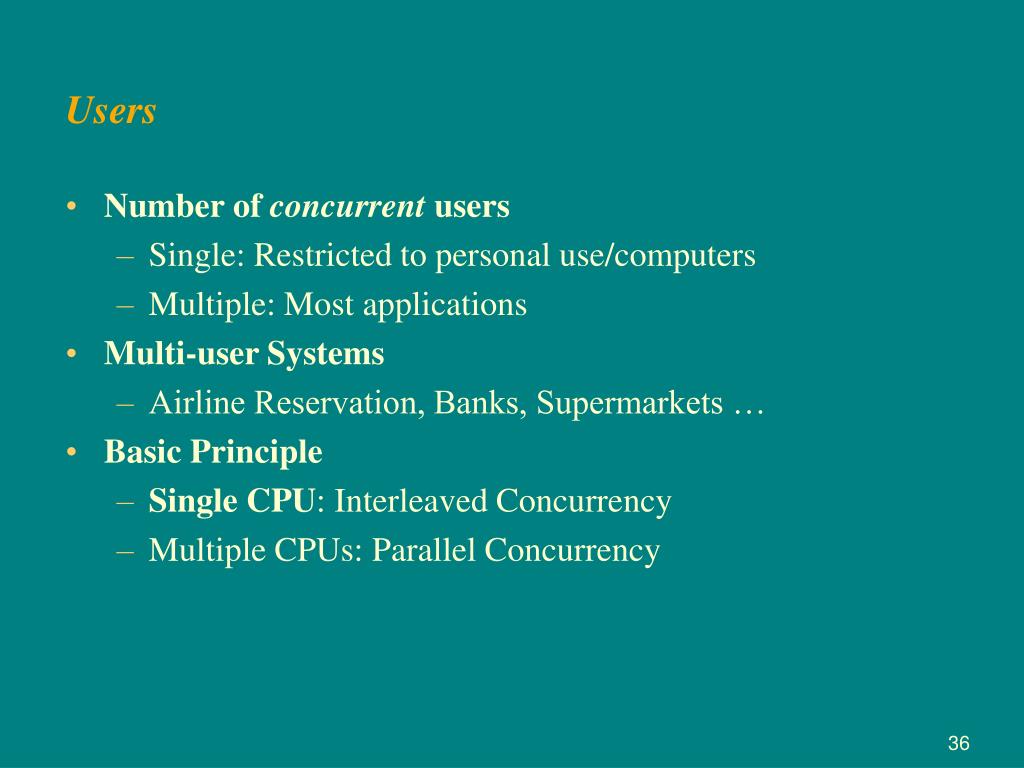 Users

• Number of concurrent users
– Single: Restricted to personal use/computers
– Multiple: Most applications
• Multi-user Systems
– Airline Reservation, Banks, Supermarkets …
• Basic Principle
– Single CPU: Interleaved Concurrency
– Multiple CPUs: Parallel Concurrency

36